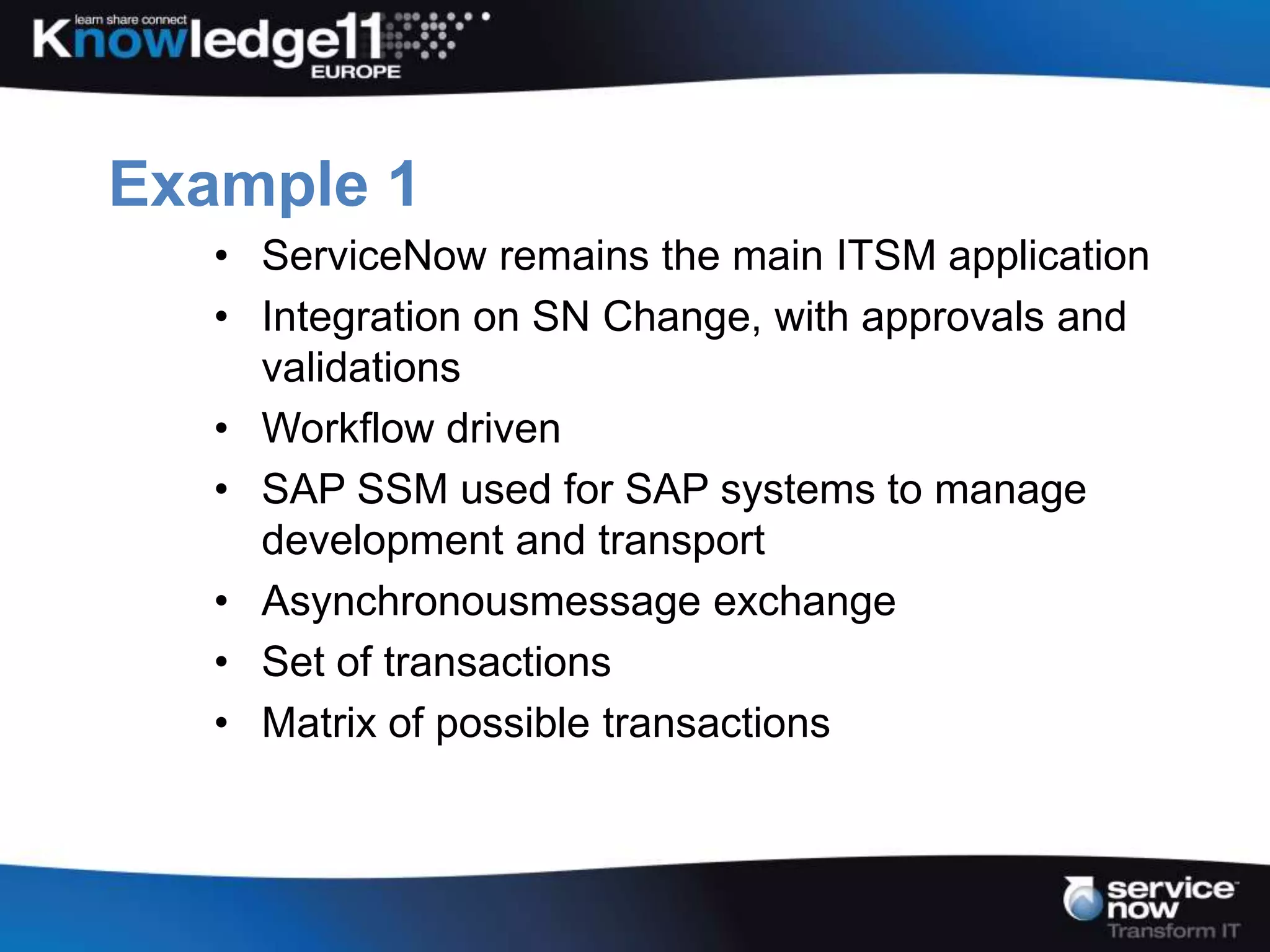 learn share connect
Knowledge11
EUROPE

Example 1

• ServiceNow remains the main ITSM application
• Integration on SN Change, with approvals and validations
• Workflow driven
• SAP SSM used for SAP systems to manage development and transport
• Asynchronousmessage exchange
• Set of transactions
• Matrix of possible transactions

service now
Transform IT